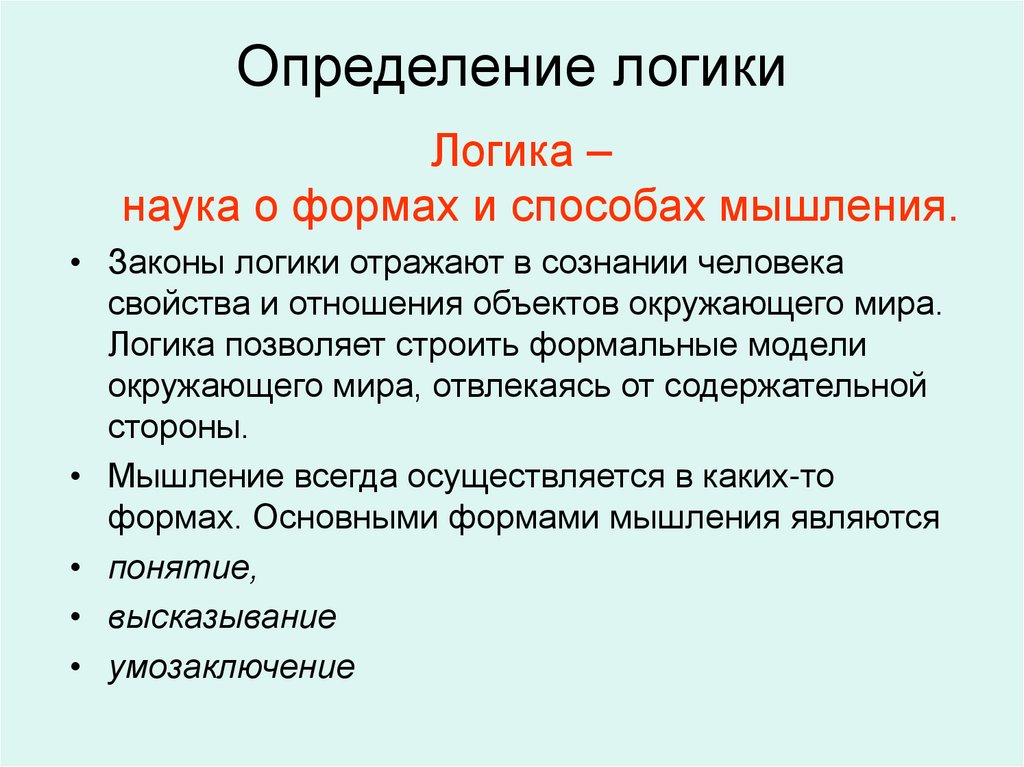 Определение логики

Логика –
наука о формах и способах мышления.

• Законы логики отражают в сознании человека свойства и отношения объектов окружающего мира. Логика позволяет строить формальные модели окружающего мира, отвлекаясь от содержательной стороны.

• Мышление всегда осуществляется в каких-то формах. Основными формами мышления являются

• понятие,

• высказывание

• умозаключение